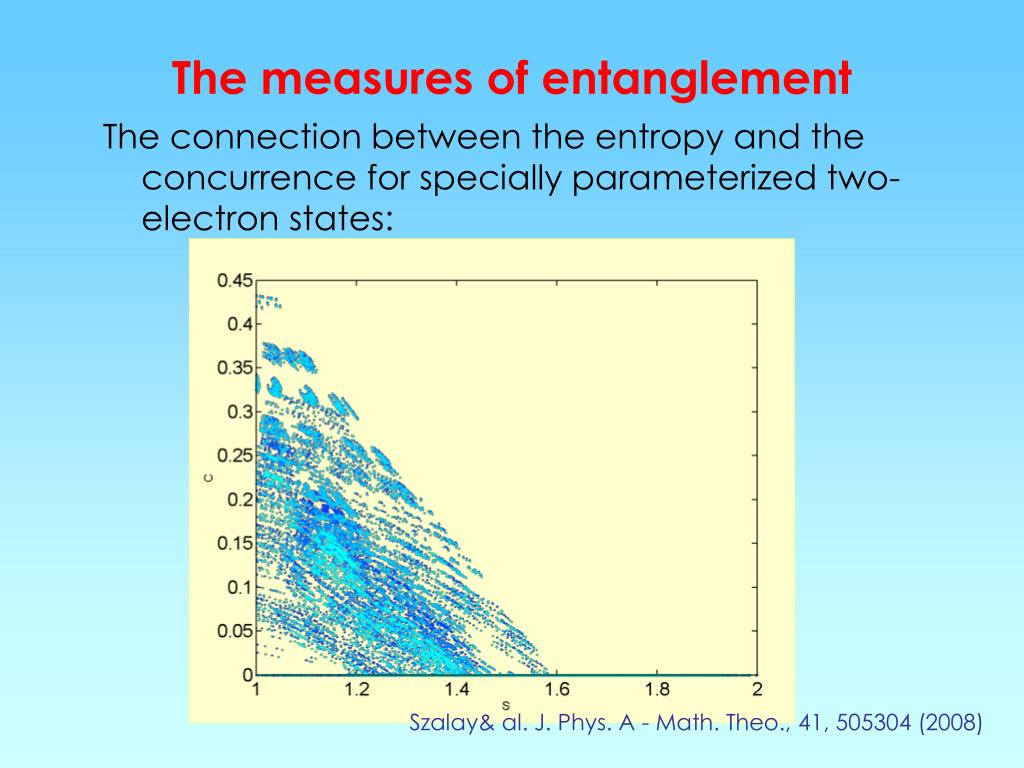 The measures of entanglement

The connection between the entropy and the concurrence for specially parameterized two-electron states:

0.45
0.4
0.35
0.3
0.25
0.2
0.15
0.1
0.05
0
c
1
1.2
1.4
1.6
1.8
2
s

Szalay& al. J. Phys. A - Math. Theo., 41, 505304 (2008)